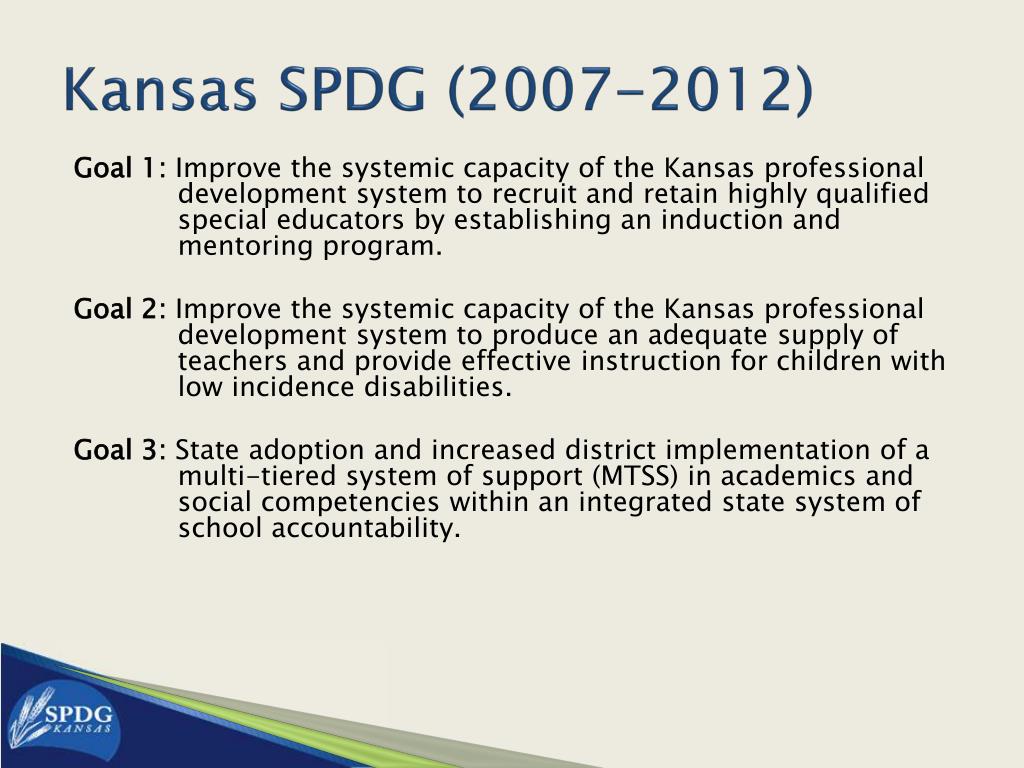 Kansas SPDG (2007-2012)

Goal 1: Improve the systemic capacity of the Kansas professional development system to recruit and retain highly qualified special educators by establishing an induction and mentoring program.

Goal 2: Improve the systemic capacity of the Kansas professional development system to produce an adequate supply of teachers and provide effective instruction for children with low incidence disabilities.

Goal 3: State adoption and increased district implementation of a multi-tiered system of support (MTSS) in academics and social competencies within an integrated state system of school accountability.

SPDG
KANSAS